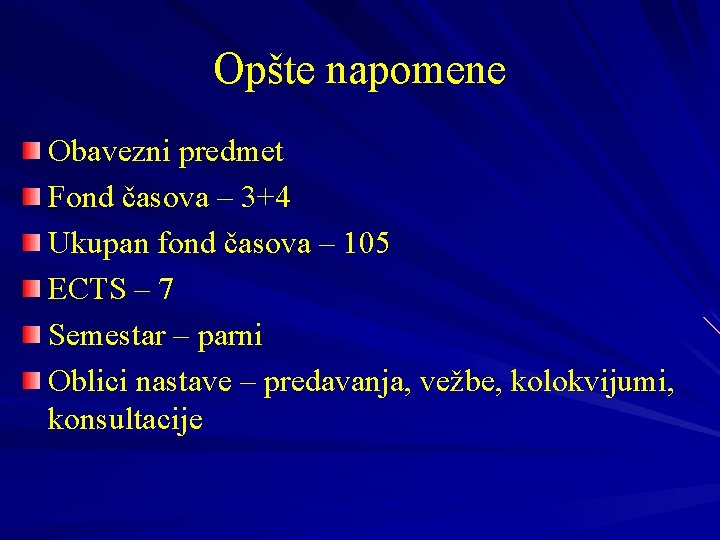 Opšte napomene

Obavezni predmet

Fond časova – 3+4

Ukupan fond časova – 105

ECTS – 7

Semestar – parni

Oblici nastave – predavanja, vežbe, kolokvijumi, konsultacije